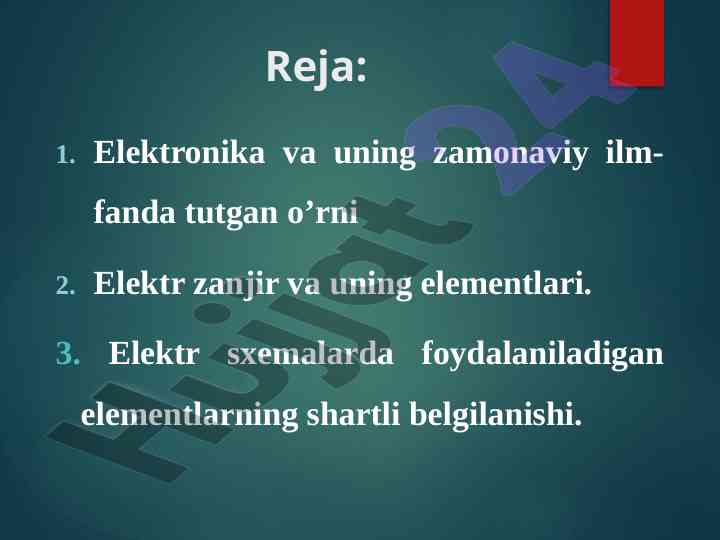 Reja:

1. Elektronika va uning zamonaviy ilm-fanda tutgan o’rni

2. Elektr zanjir va uning elementlari.

3. Elektr sxemalarda foydalaniladigan elementlarning shartli belgilanishi.

Hujjat 24